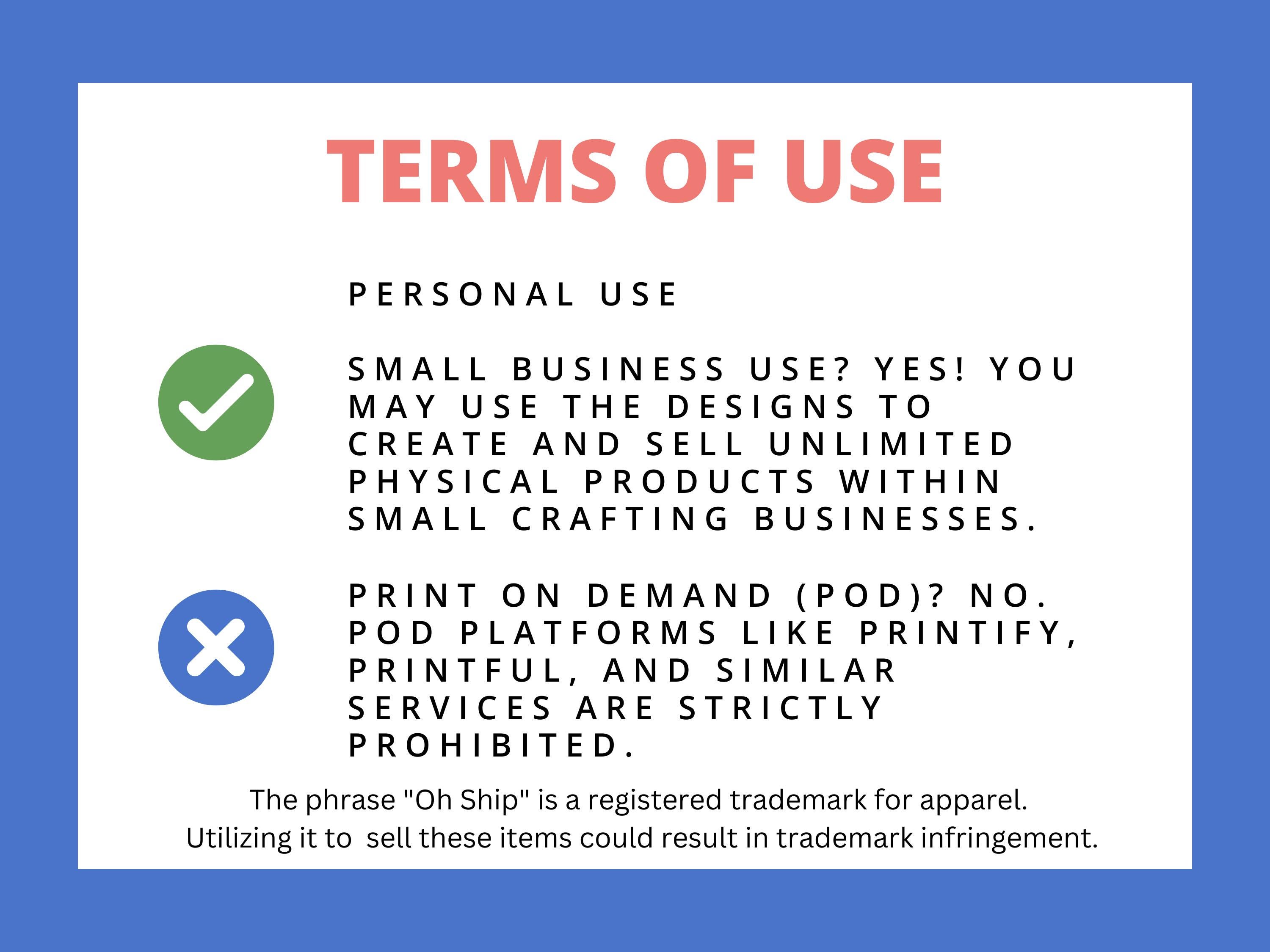 TERMS OF USE

PERSONAL USE

SMALL BUSINESS USE? YES! YOU MAY USE THE DESIGNS TO CREATE AND SELL UNLIMITED PHYSICAL PRODUCTS WITHIN SMALL CRAFTING BUSINESSES.

PRINT ON DEMAND (POD)? NO. POD PLATFORMS LIKE PRINTIFY, PRINTFUL, AND SIMILAR SERVICES ARE STRICTLY PROHIBITED.

The phrase "Oh Ship" is a registered trademark for apparel. Utilizing it to sell these items could result in trademark infringement.